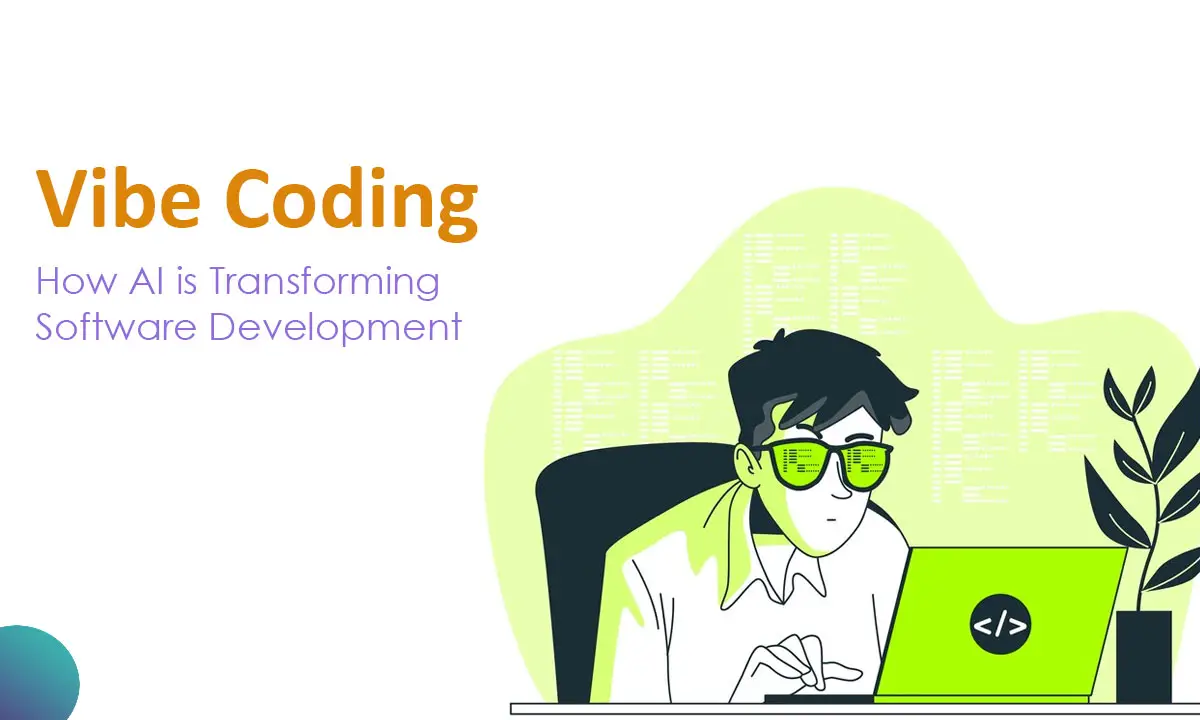 Vibe Coding

How AI is Transforming Software Development

</>